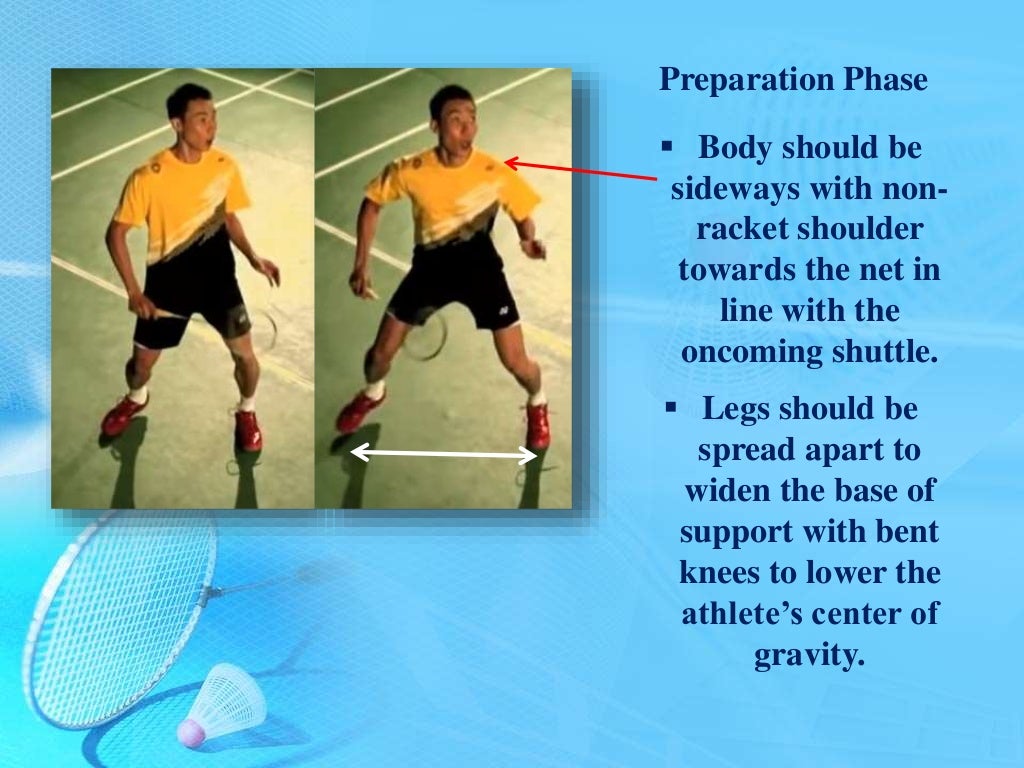 Preparation Phase

▪ Body should be sideways with non-racket shoulder towards the net in line with the oncoming shuttle.

▪ Legs should be spread apart to widen the base of support with bent knees to lower the athlete's center of gravity.